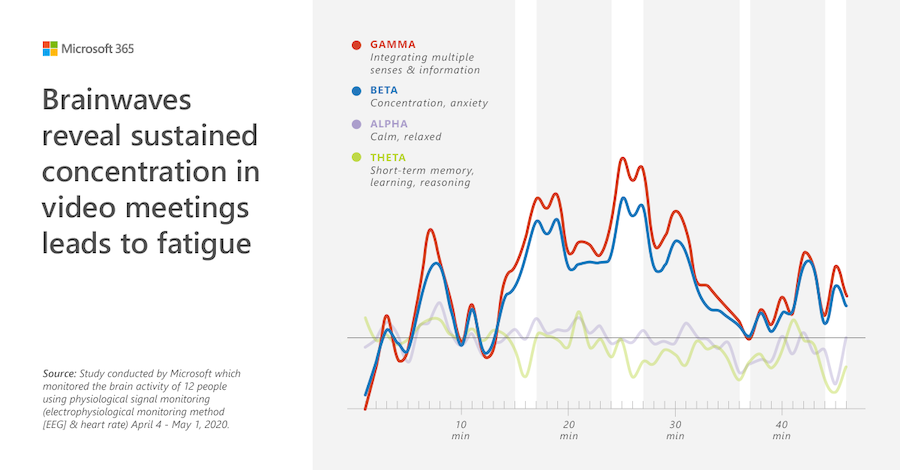 Microsoft 365

Brainwaves reveal sustained concentration in video meetings leads to fatigue

Source: Study conducted by Microsoft which monitored the brain activity of 12 people using physiological signal monitoring (electrophysiological monitoring method [EEG] & heart rate) April 4 - May 1, 2020.

GAMMA
Integrating multiple senses & information

BETA
Concentration, anxiety

ALPHA
Calm, relaxed

THETA
Short-term memory, learning, reasoning

10 min
20 min
30 min
40 min